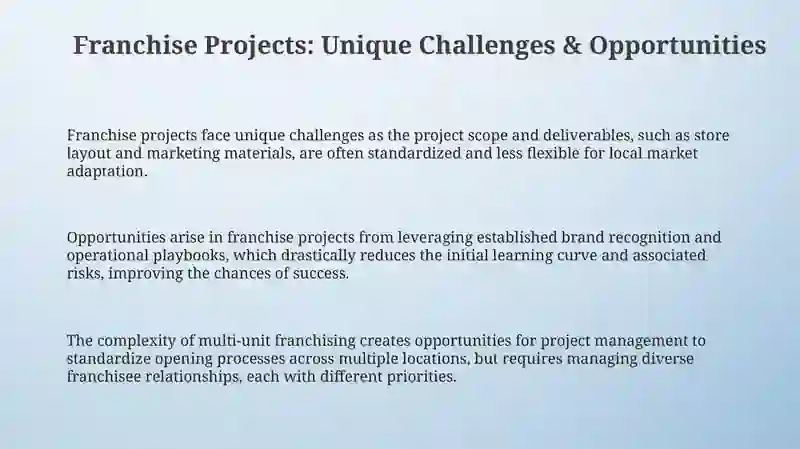 Franchise Projects: Unique Challenges & Opportunities

Franchise projects face unique challenges as the project scope and deliverables, such as store layout and marketing materials, are often standardized and less flexible for local market adaptation.

Opportunities arise in franchise projects from leveraging established brand recognition and operational playbooks, which drastically reduces the initial learning curve and associated risks, improving the chances of success.

The complexity of multi-unit franchising creates opportunities for project management to standardize opening processes across multiple locations, but requires managing diverse franchisee relationships, each with different priorities.